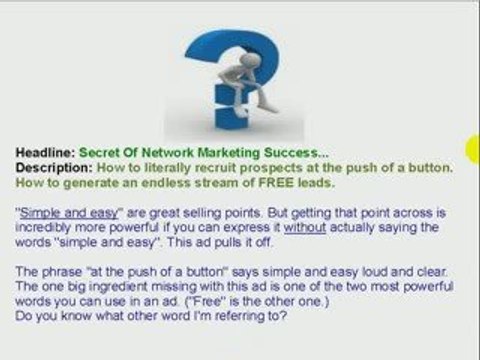 Headline: Secret Of Network Marketing Success...
Description: How to literally recruit prospects at the push of a button. How to generate an endless stream of FREE leads.

"Simple and easy" are great selling points. But getting that point across is incredibly more powerful if you can express it without actually saying the words "simple and easy". This ad pulls it off.

The phrase "at the push of a button" says simple and easy loud and clear. The one big ingredient missing with this ad is one of the two most powerful words you can use in an ad. ("Free" is the other one.)
Do you know what other word I'm referring to?